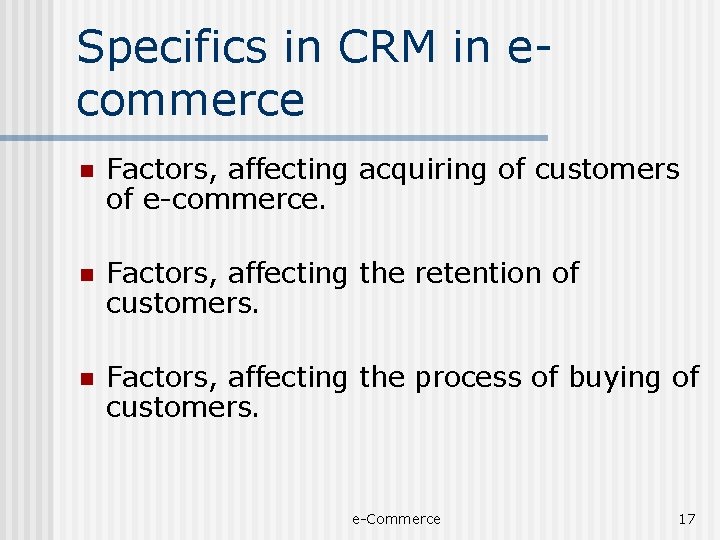 Specifics in CRM in e-commerce

• Factors, affecting acquiring of customers of e-commerce.

• Factors, affecting the retention of customers.

• Factors, affecting the process of buying of customers.

e-Commerce

17